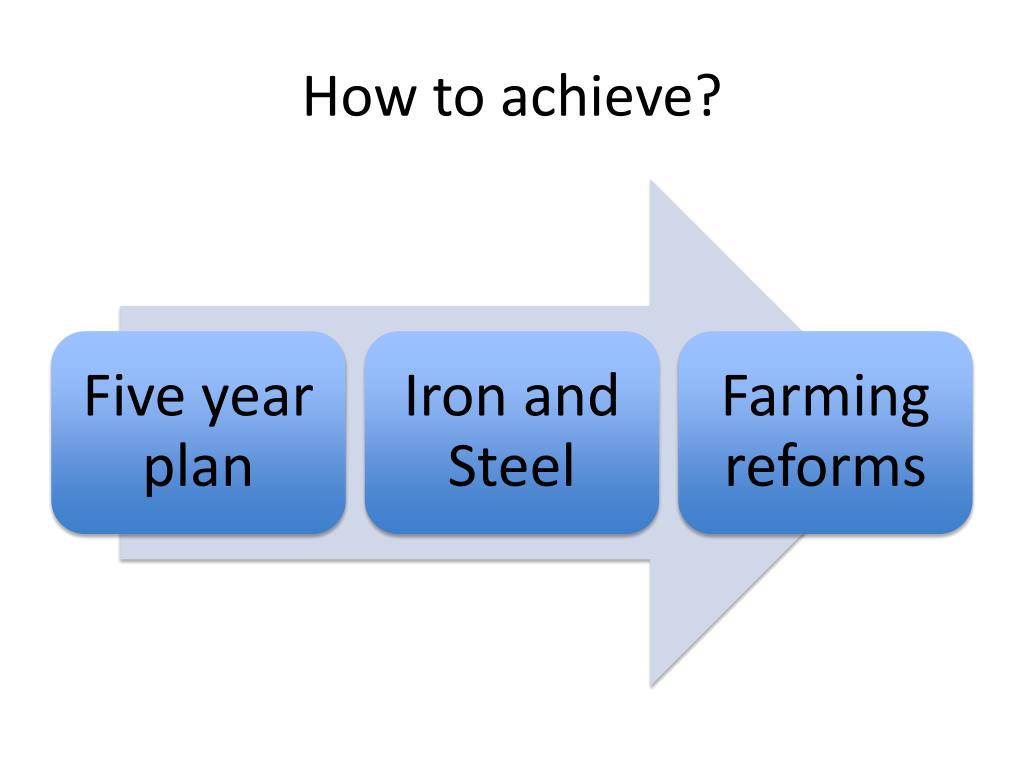 How to achieve?

Five year plan

Iron and Steel

Farming reforms